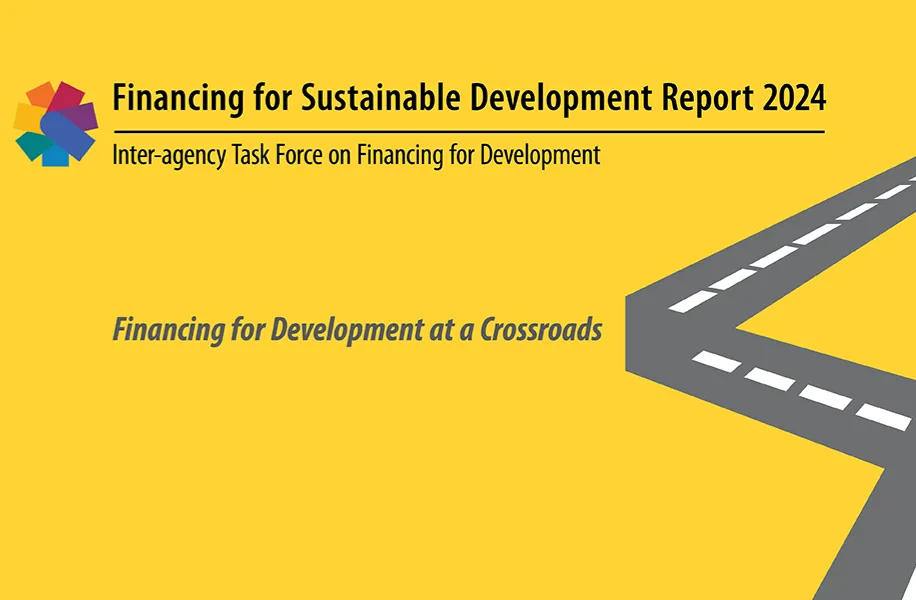 Financing for Sustainable Development Report 2024

Inter-agency Task Force on Financing for Development

Financing for Development at a Crossroads